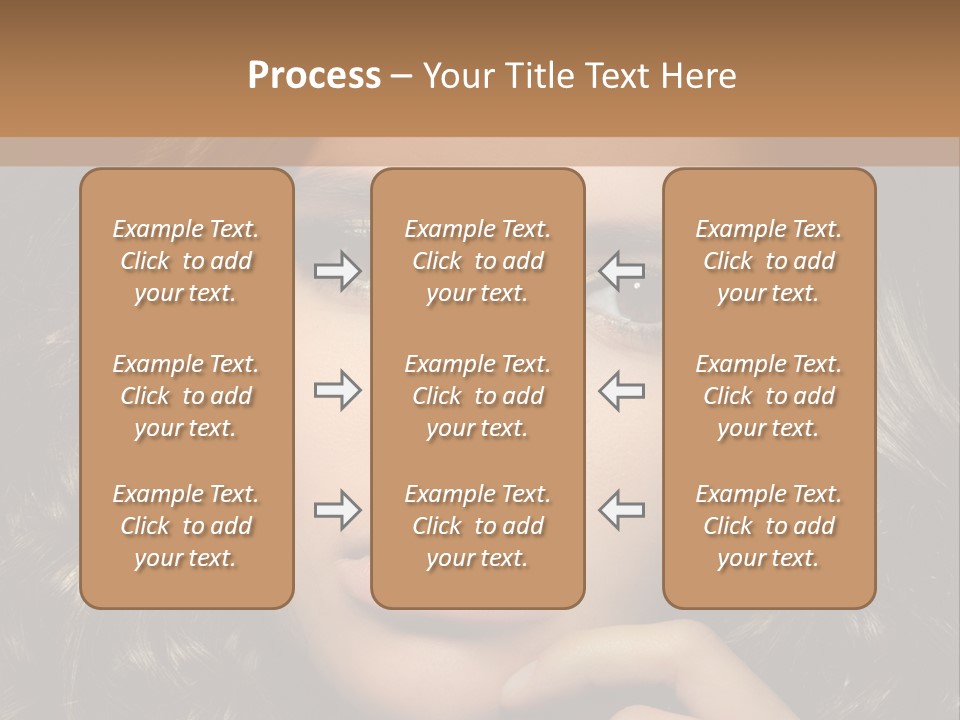 Process – Your Title Text Here

Example Text. Click to add your text.

Example Text. Click to add your text.

Example Text. Click to add your text.

Example Text. Click to add your text.

Example Text. Click to add your text.

Example Text. Click to add your text.

Example Text. Click to add your text.

Example Text. Click to add your text.

Example Text. Click to add your text.